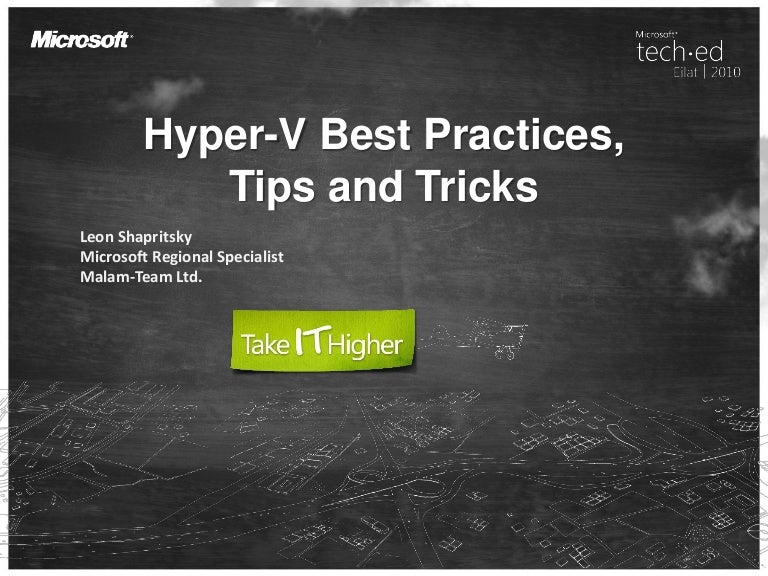 Microsoft

Microsoft
tech·ed
Eilat | 2010

Hyper-V Best Practices, Tips and Tricks

Leon Shapritsky
Microsoft Regional Specialist
Malam-Team Ltd.

Take IT Higher